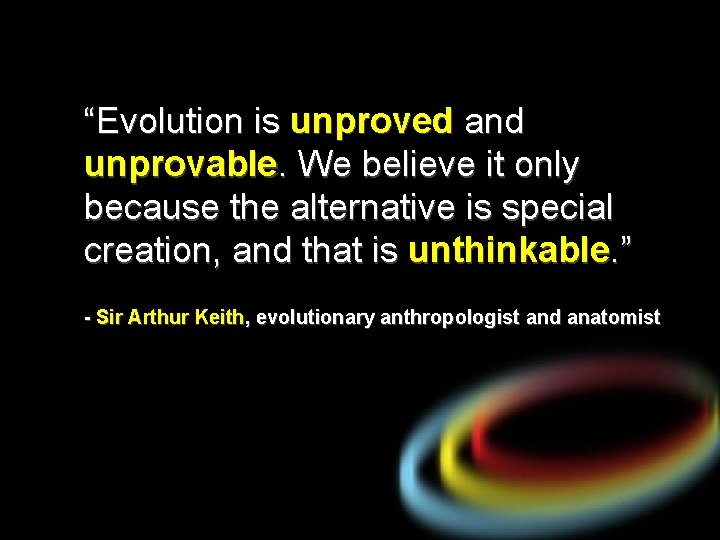 “Evolution is unproved and unprovable. We believe it only because the alternative is special creation, and that is unthinkable.”

- Sir Arthur Keith, evolutionary anthropologist and anatomist